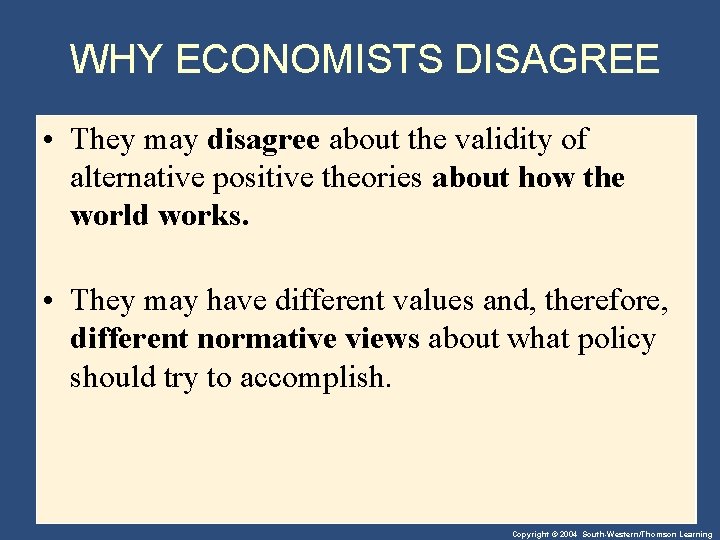 WHY ECONOMISTS DISAGREE

• They may disagree about the validity of alternative positive theories about how the world works.

• They may have different values and, therefore, different normative views about what policy should try to accomplish.

Copyright © 2004 South-Western/Thomson Learning